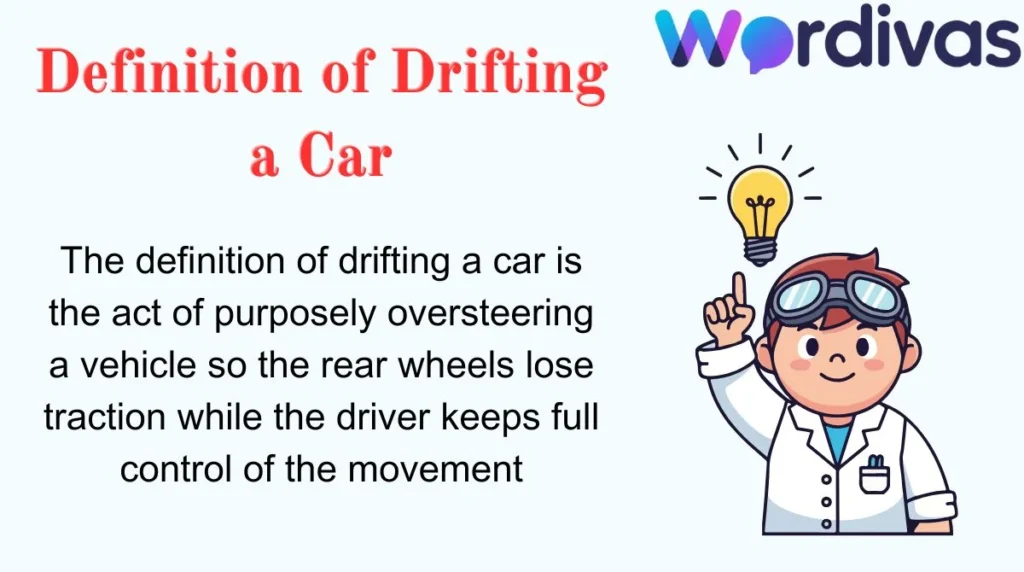 Wordivas

Definition of Drifting a Car

The definition of drifting a car is the act of purposely oversteering a vehicle so the rear wheels lose traction while the driver keeps full control of the movement